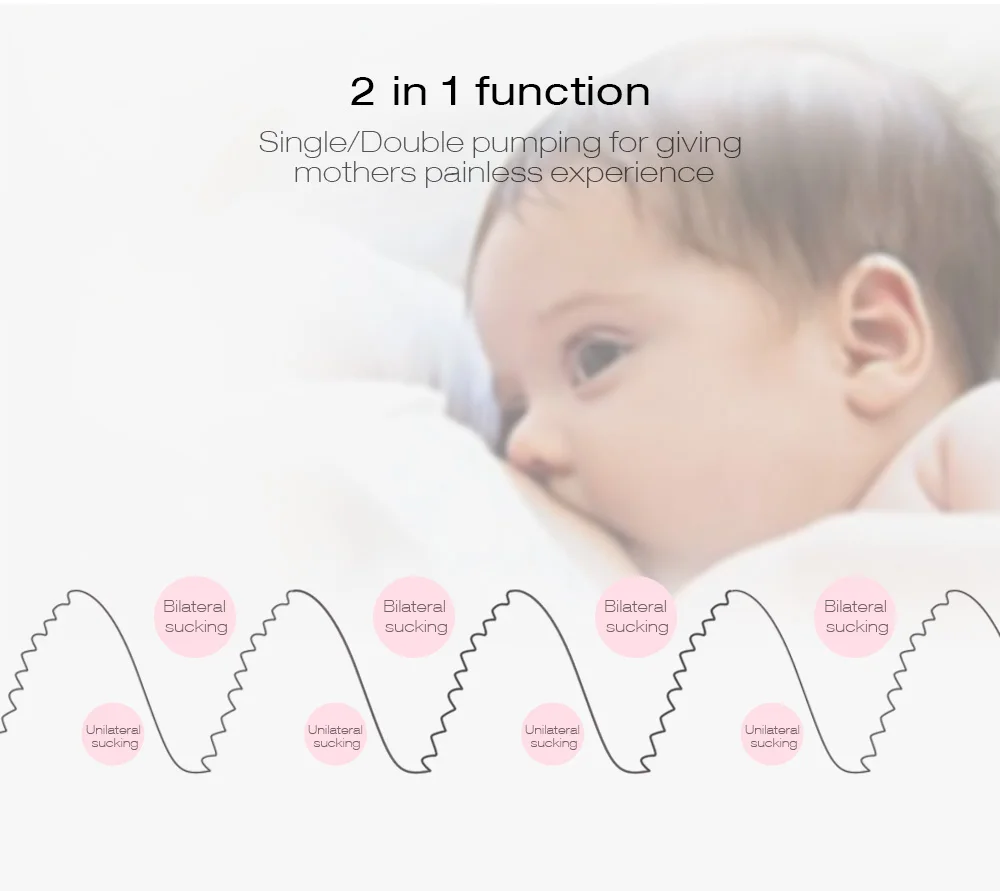 2 in 1 function

Single/Double pumping for giving mothers painless experience

Bilateral sucking

Bilateral sucking

Bilateral sucking

Bilateral sucking

Unilateral sucking

Unilateral sucking

Unilateral sucking

Unilateral sucking